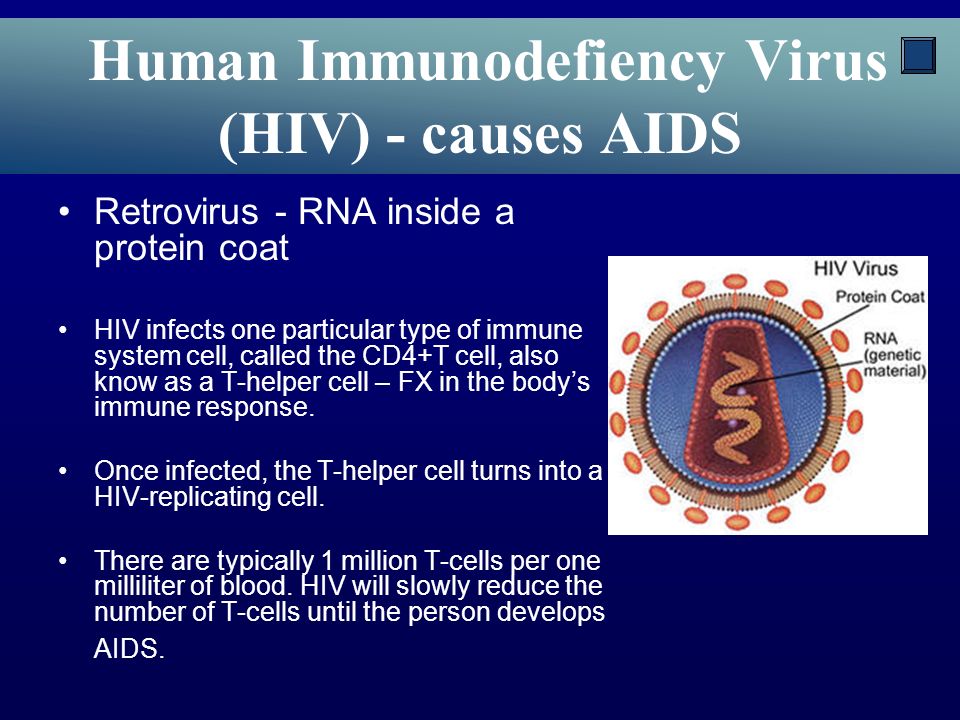 Human Immunodefiency Virus (HIV) - causes AIDS

• Retrovirus - RNA inside a protein coat

• HIV infects one particular type of immune system cell, called the CD4+T cell, also know as a T-helper cell – FX in the body's immune response.

• Once infected, the T-helper cell turns into a HIV-replicating cell.

• There are typically 1 million T-cells per one milliliter of blood. HIV will slowly reduce the number of T-cells until the person develops AIDS.

HIV Virus
Protein Coat
RNA (genetic material)